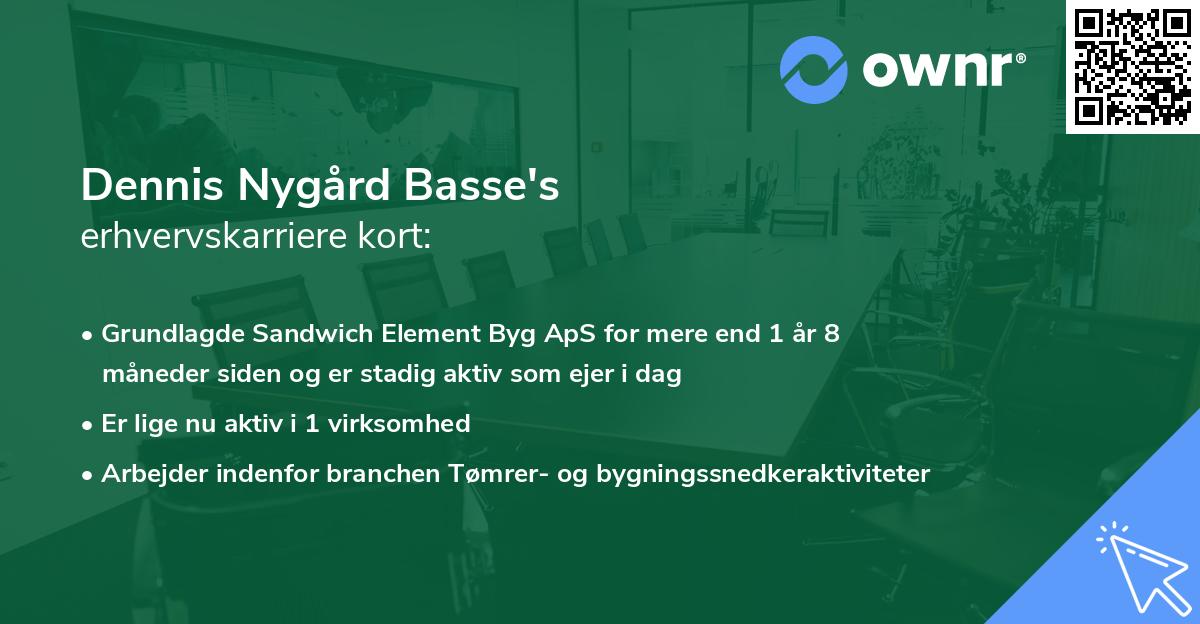 ownr®

Dennis Nygård Basse's
erhvervskarriere kort:

• Grundlagde Sandwich Element Byg ApS for mere end 1 år 8 måneder siden og er stadig aktiv som ejer i dag

• Er lige nu aktiv i 1 virksomhed

• Arbejder indenfor branchen Tømrer- og bygningssnedkeraktiviteter